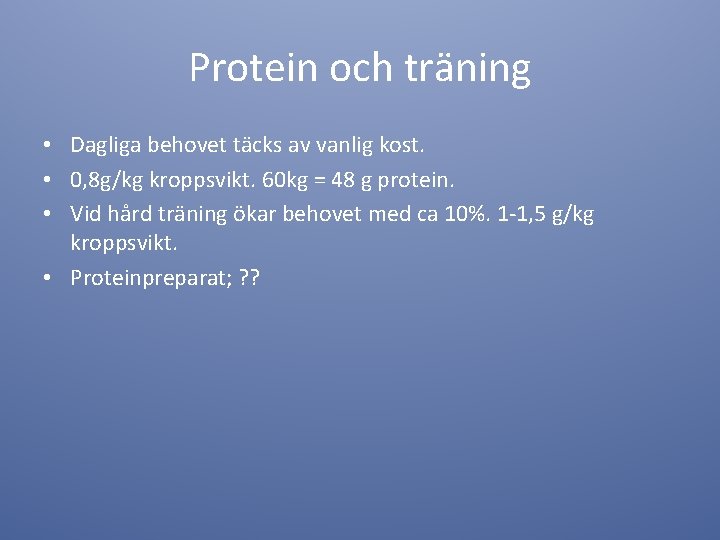 Protein och träning

• Dagliga behovet täcks av vanlig kost.
• 0,8g/kg kroppsvikt. 60kg = 48 g protein.
• Vid hård träning ökar behovet med ca 10%. 1-1,5 g/kg kroppsvikt.
• Proteinpreparat; ??